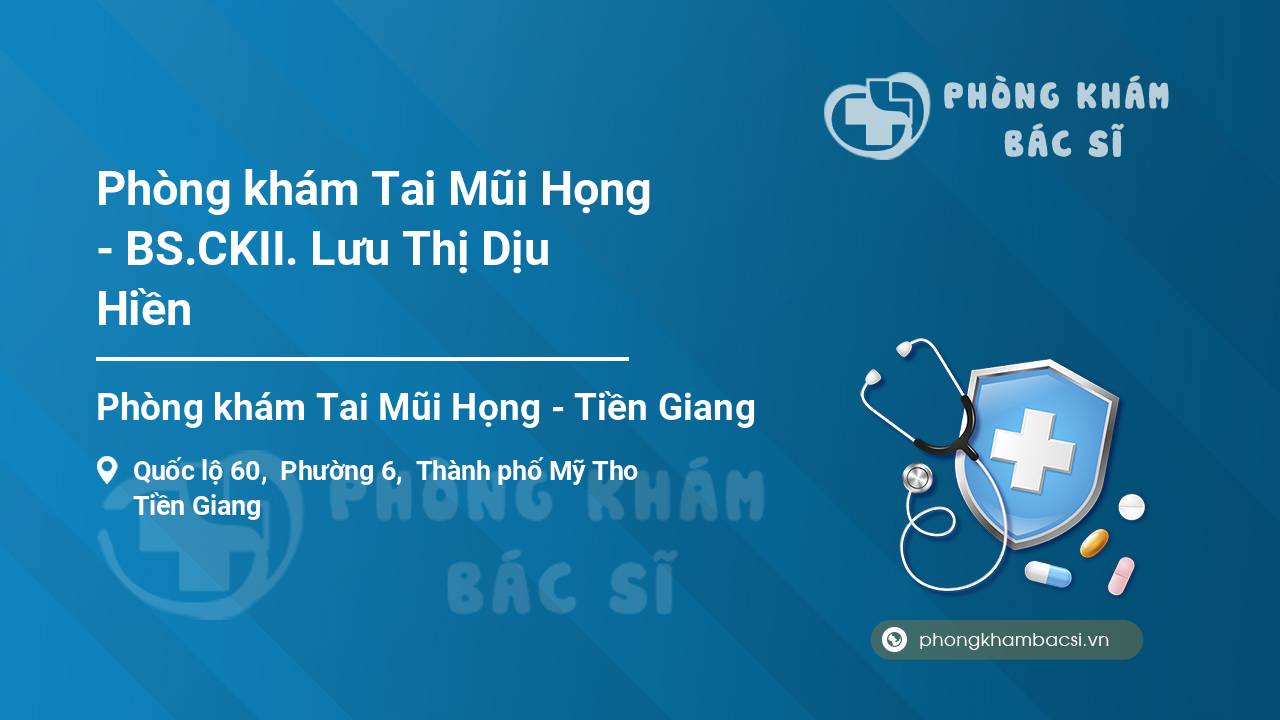 PHÒNG KHÁM
BÁC SĨ

Phòng khám Tai Mũi Họng - BS.CKII. Lưu Thị Dịu Hiền

Phòng khám Tai Mũi Họng - Tiền Giang

Quốc lộ 60, Phường 6, Thành phố Mỹ Tho
Tiền Giang

PHÒNG KHÁM
BÁC SĨ

phongkhambacsi.vn